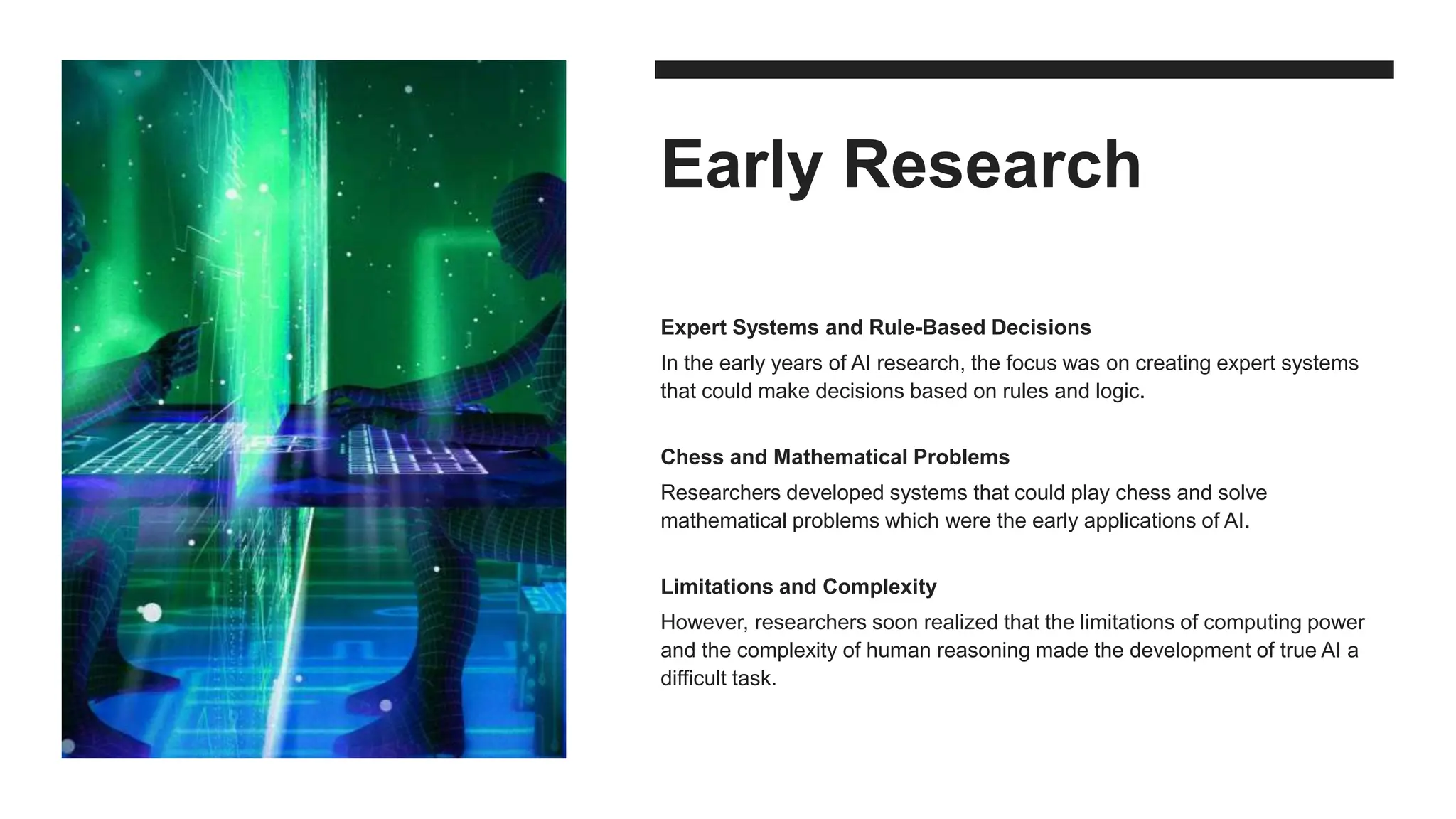 Early Research

Expert Systems and Rule-Based Decisions

In the early years of AI research, the focus was on creating expert systems that could make decisions based on rules and logic.

Chess and Mathematical Problems

Researchers developed systems that could play chess and solve mathematical problems which were the early applications of AI.

Limitations and Complexity

However, researchers soon realized that the limitations of computing power and the complexity of human reasoning made the development of true AI a difficult task.